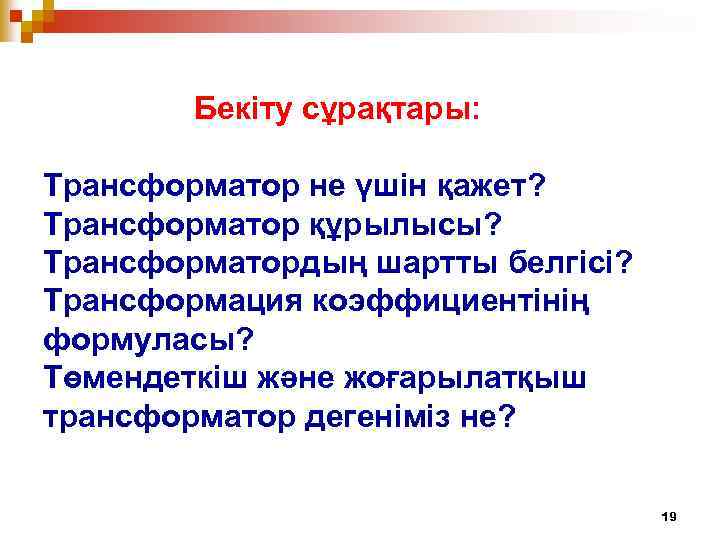 Бекіту сұрақтары:

Трансформатор не үшін қажет?
Трансформатор құрылысы?
Трансформатордың шартты белгісі?
Трансформация коэффициентінің формуласы?
Төмендеткіш және жоғарылатқыш трансформатор дегеніміз не?

19